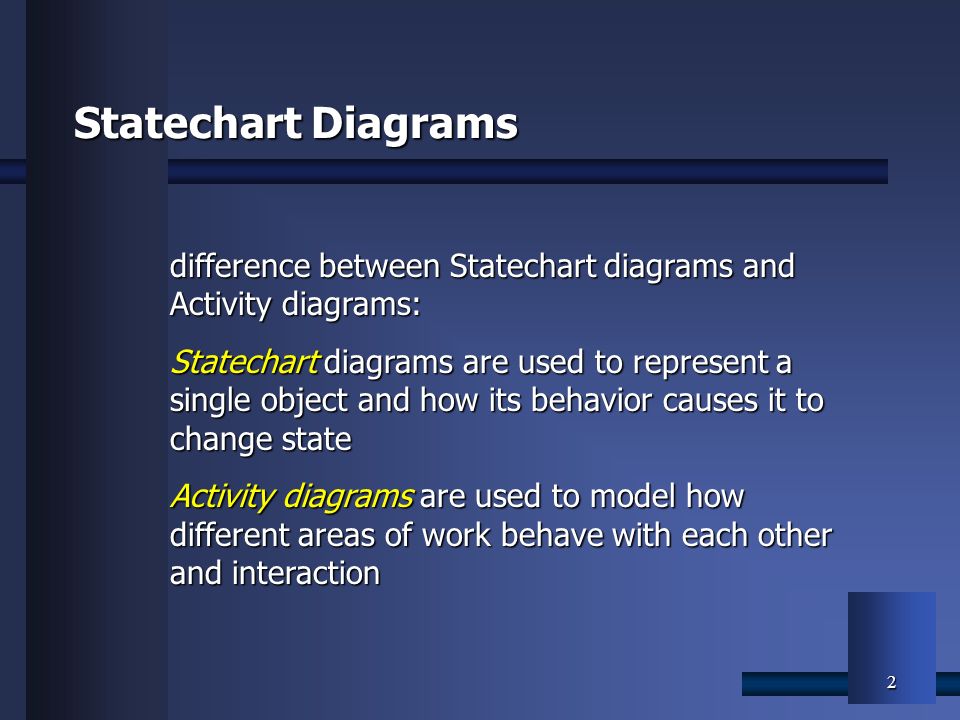 Statechart Diagrams

difference between Statechart diagrams and Activity diagrams:

Statechart diagrams are used to represent a single object and how its behavior causes it to change state

Activity diagrams are used to model how different areas of work behave with each other and interaction

2